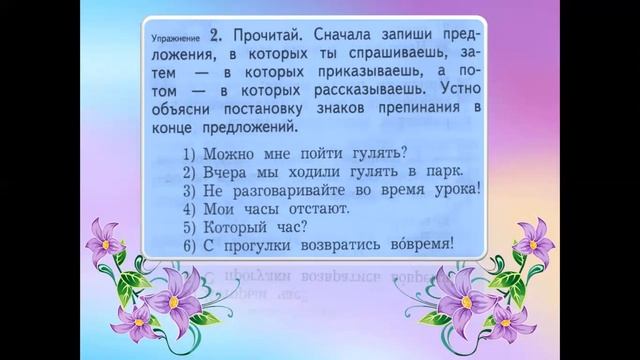 Упражнение 2. Прочитай. Сначала запиши предложения, в которых ты спрашиваешь, затем — в которых приказываешь, а потом — в которых рассказываешь. Устно объясни постановку знаков препинания в конце предложений.

1) Можно мне пойти гулять?
2) Вчера мы ходили гулять в парк.
3) Не разговаривайте во время урока!
4) Мои часы отстают.
5) Который час?
6) С прогулки возвратись во́время!